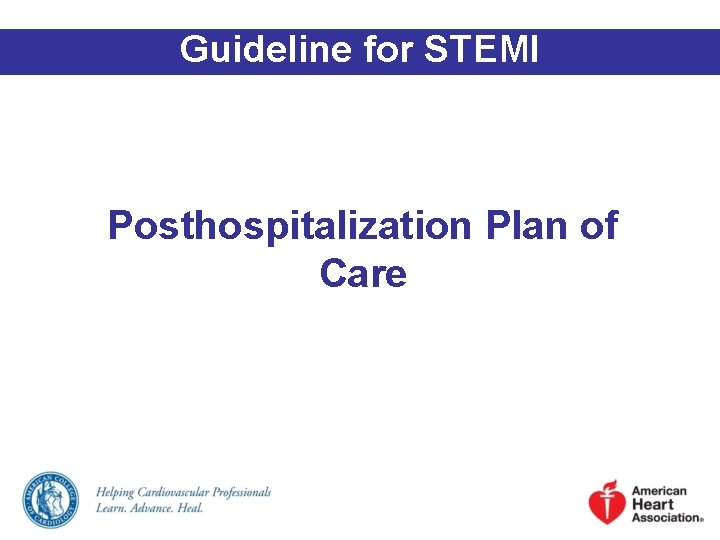 Guideline for STEMI

Posthospitalization Plan of Care

AMERICAN COLLEGE OF CARDIOLOGY

Helping Cardiovascular Professionals
Learn. Advance. Heal.

American Heart Association®